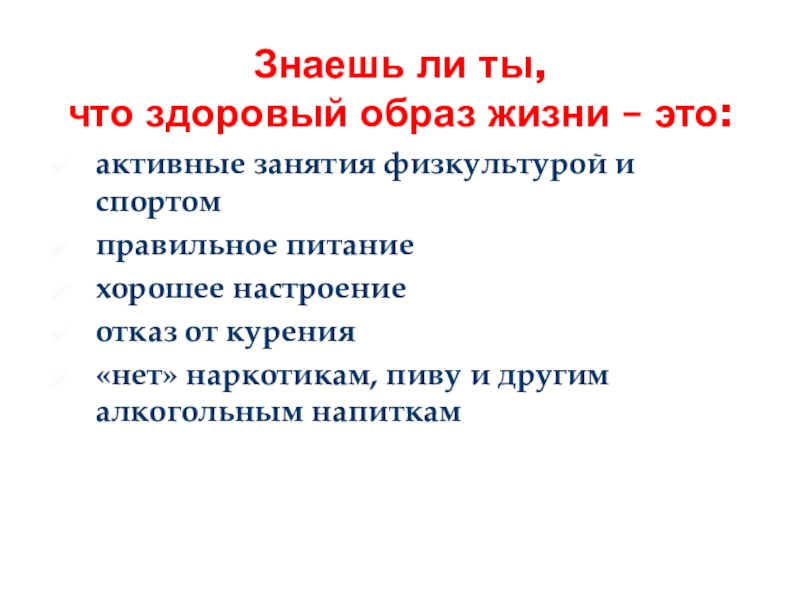 Знаешь ли ты,
что здоровый образ жизни – это:

активные занятия физкультурой и спортом

правильное питание

хорошее настроение

отказ от курения

«нет» наркотикам, пиву и другим алкогольным напиткам